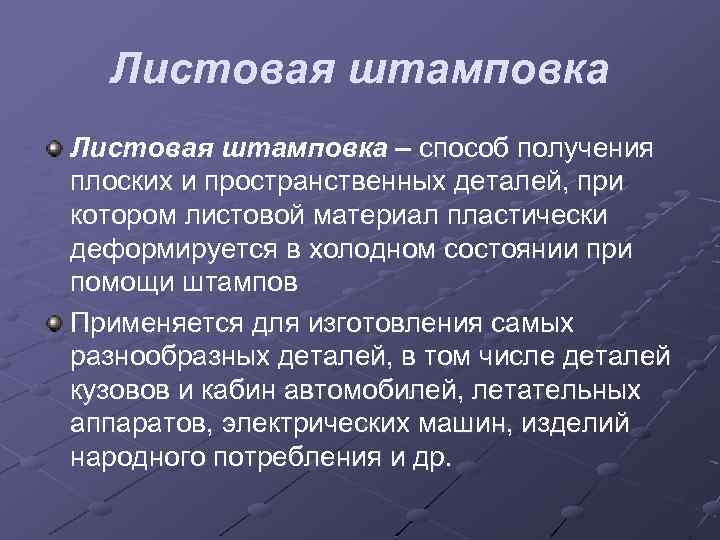 Листовая штамповка

Листовая штамповка – способ получения плоских и пространственных деталей, при котором листовой материал пластически деформируется в холодном состоянии при помощи штампов

Применяется для изготовления самых разнообразных деталей, в том числе деталей кузовов и кабин автомобилей, летательных аппаратов, электрических машин, изделий народного потребления и др.